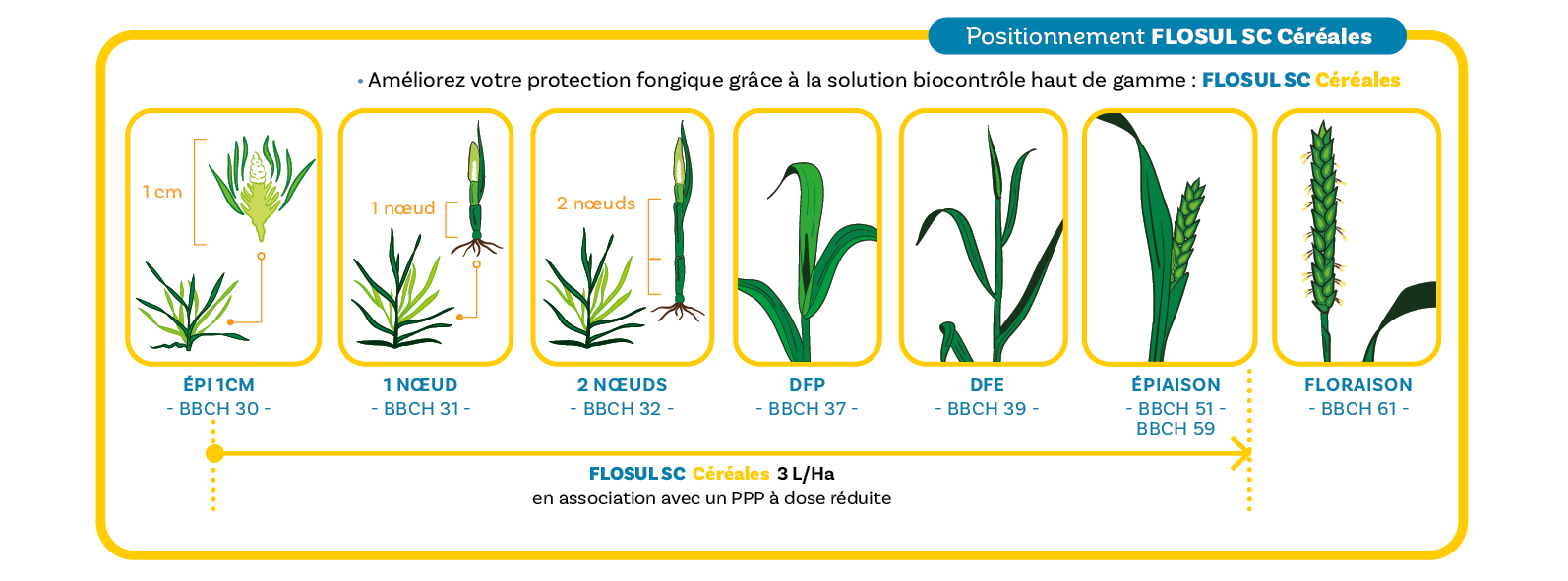 Positionnement FLOSUL SC Céréales

• Améliorez votre protection fongique grâce à la solution biocontrôle haut de gamme : FLOSUL SC Céréales

1 cm

1 nœud

2 nœuds

ÉPI 1CM
- BBCH 30 -

1 NŒUD
- BBCH 31 -

2 NŒUDS
- BBCH 32 -

DFP
- BBCH 37 -

DFE
- BBCH 39 -

ÉPIAISON
- BBCH 51 -
BBCH 59

FLORAISON
- BBCH 61 -

FLOSUL SC Céréales 3 L/Ha
en association avec un PPP à dose réduite